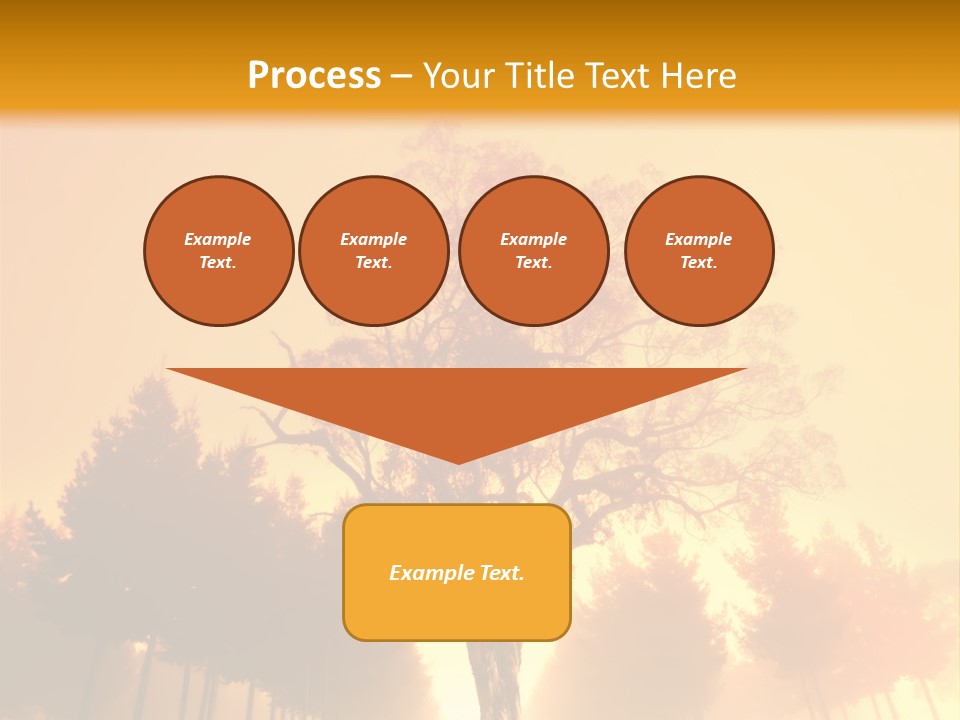 Process – Your Title Text Here

Example Text.

Example Text.

Example Text.

Example Text.

Example Text.